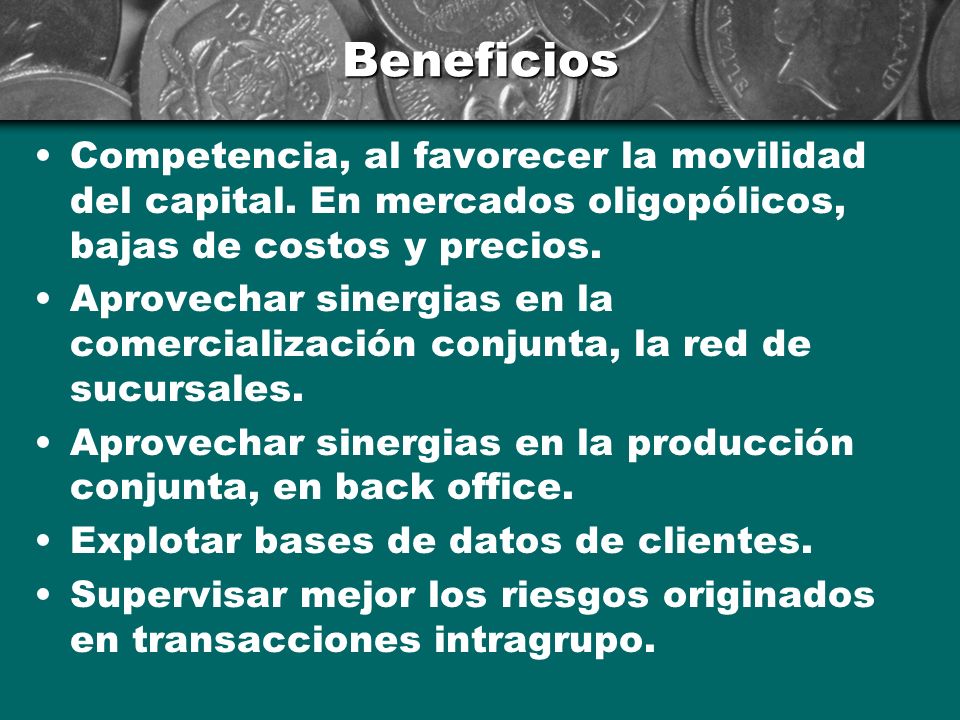 Beneficios

• Competencia, al favorecer la movilidad del capital. En mercados oligopólicos, bajas de costos y precios.
• Aprovechar sinergias en la comercialización conjunta, la red de sucursales.
• Aprovechar sinergias en la producción conjunta, en back office.
• Explotar bases de datos de clientes.
• Supervisar mejor los riesgos originados en transacciones intragrupo.